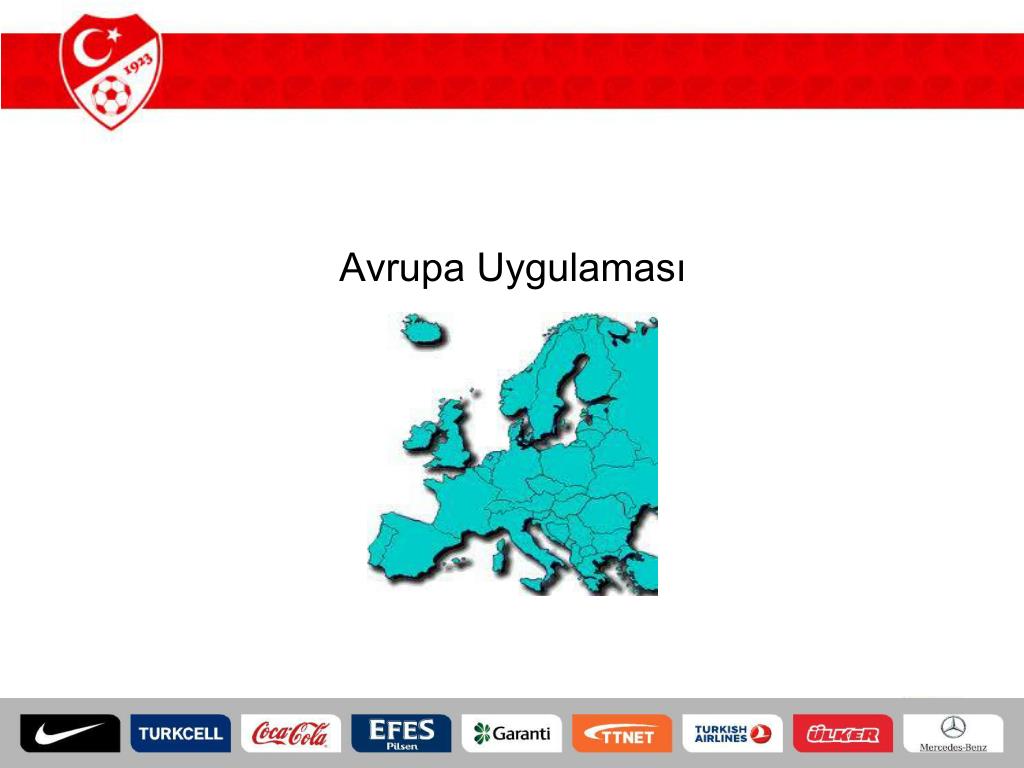 1923

Avrupa Uygulaması

TURKCELL Coca-Cola EFES Pilsen Garanti TTNET TURKISH AIRLINES ÜLKER Mercedes-Benz